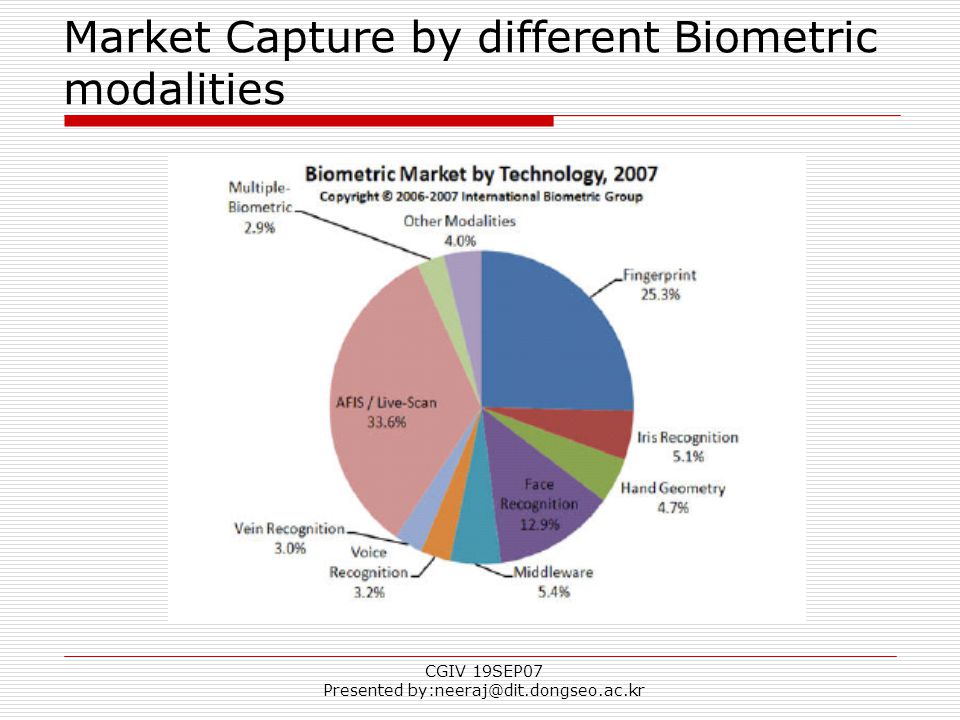 Market Capture by different Biometric modalities

Biometric Market by Technology, 2007
Copyright © 2006-2007 International Biometric Group

Multiple-Biometric
2.9%

Other Modalities
4.0%

Fingerprint
25.3%

Iris Recognition
5.1%

Hand Geometry
4.7%

Face Recognition
12.9%

Middleware
5.4%

Voice Recognition
3.2%

Vein Recognition
3.0%

AFIS / Live-Scan
33.6%

CGIV 19SEP07
Presented by:neeraj@dit.dongseo.ac.kr